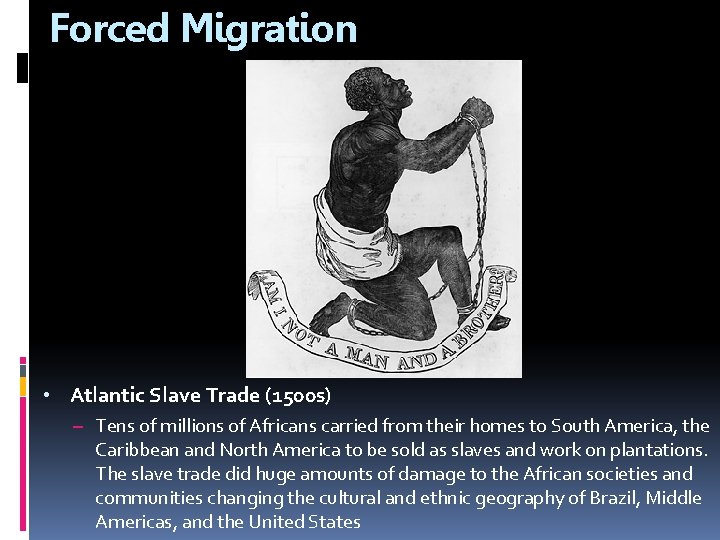 Forced Migration

AM I NOT A MAN AND A BROTHER?

• Atlantic Slave Trade (1500s)

– Tens of millions of Africans carried from their homes to South America, the Caribbean and North America to be sold as slaves and work on plantations. The slave trade did huge amounts of damage to the African societies and communities changing the cultural and ethnic geography of Brazil, Middle Americas, and the United States